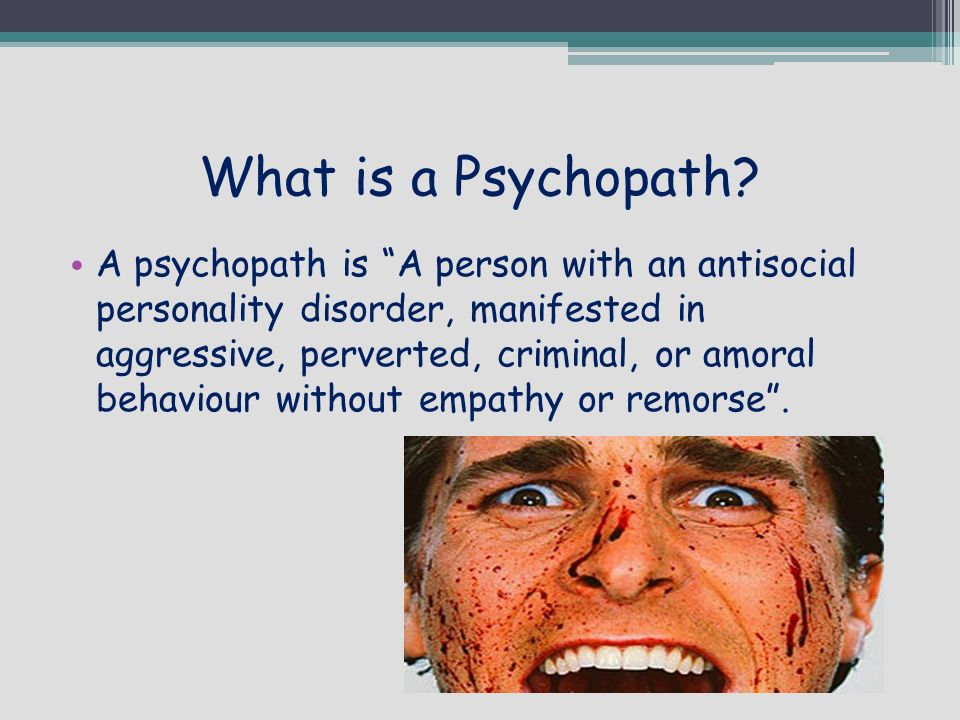 What is a Psychopath?

• A psychopath is “A person with an antisocial personality disorder, manifested in aggressive, perverted, criminal, or amoral behaviour without empathy or remorse”.